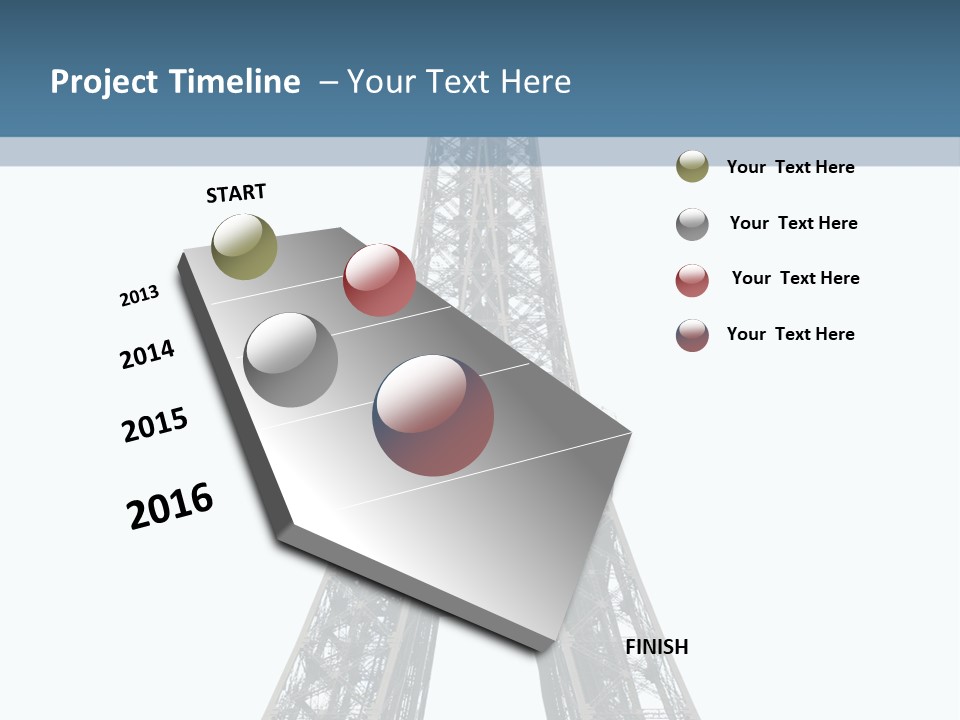 Project Timeline – Your Text Here

START

2013

2014

2015

2016

FINISH

Your Text Here

Your Text Here

Your Text Here

Your Text Here